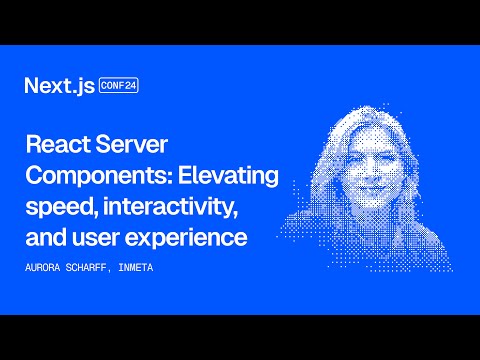 Next.js CONF24

React Server Components: Elevating speed, interactivity, and user experience

AURORA SCHARFF, INMETA